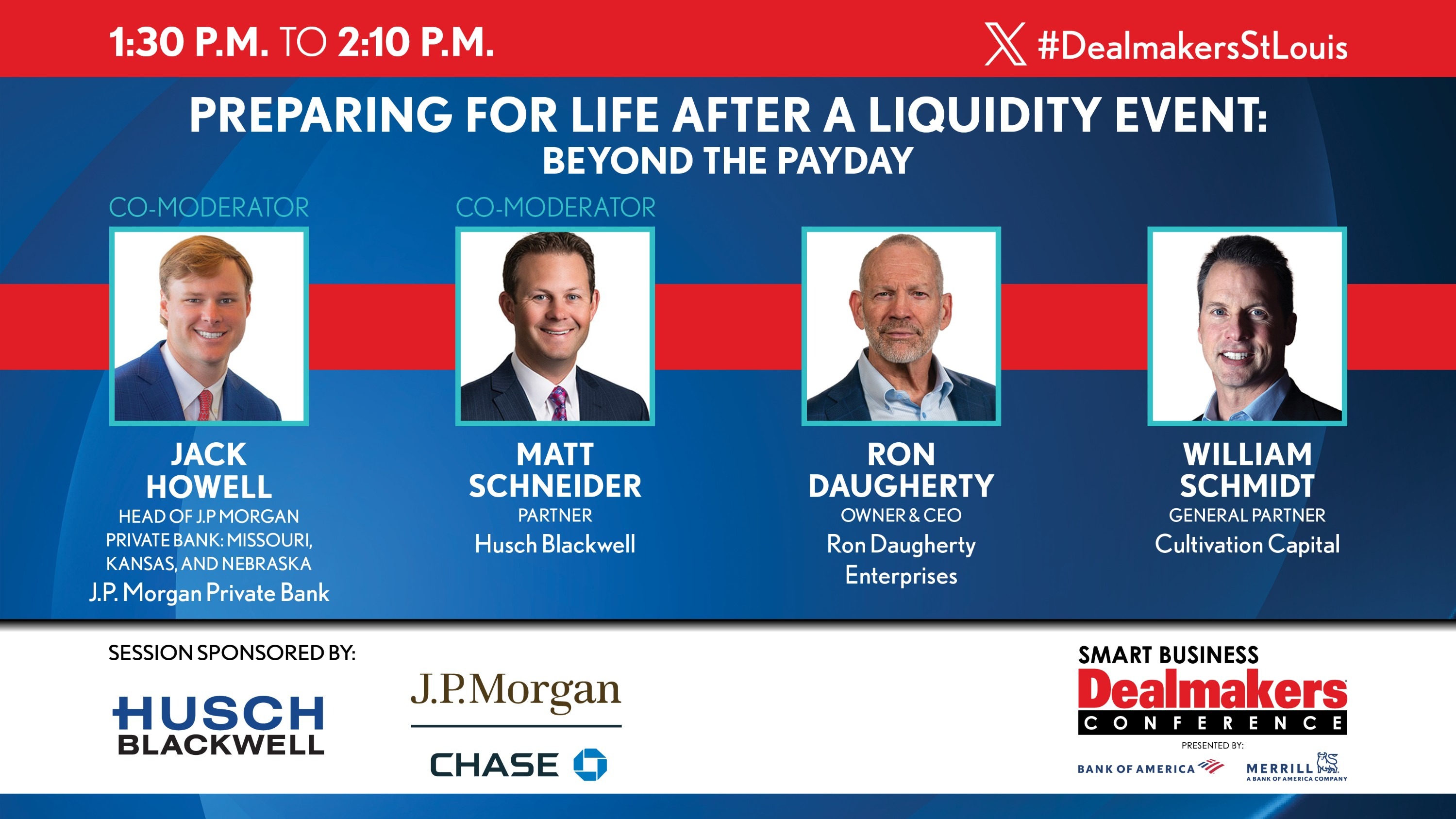 1:30 P.M. TO 2:10 P.M.

#DealmakersStLouis

PREPARING FOR LIFE AFTER A LIQUIDITY EVENT:
BEYOND THE PAYDAY

CO-MODERATOR

JACK HOWELL
HEAD OF J.P MORGAN PRIVATE BANK: MISSOURI, KANSAS, AND NEBRASKA
J.P. Morgan Private Bank

CO-MODERATOR

MATT SCHNEIDER
PARTNER
Husch Blackwell

RON DAUGHERTY
OWNER & CEO
Ron Daugherty Enterprises

WILLIAM SCHMIDT
GENERAL PARTNER
Cultivation Capital

SESSION SPONSORED BY:

HUSCH BLACKWELL

J.P.Morgan

CHASE

SMART BUSINESS
Dealmakers
CONFERENCE
PRESENTED BY:
BANK OF AMERICA
MERRILL
A BANK OF AMERICA COMPANY